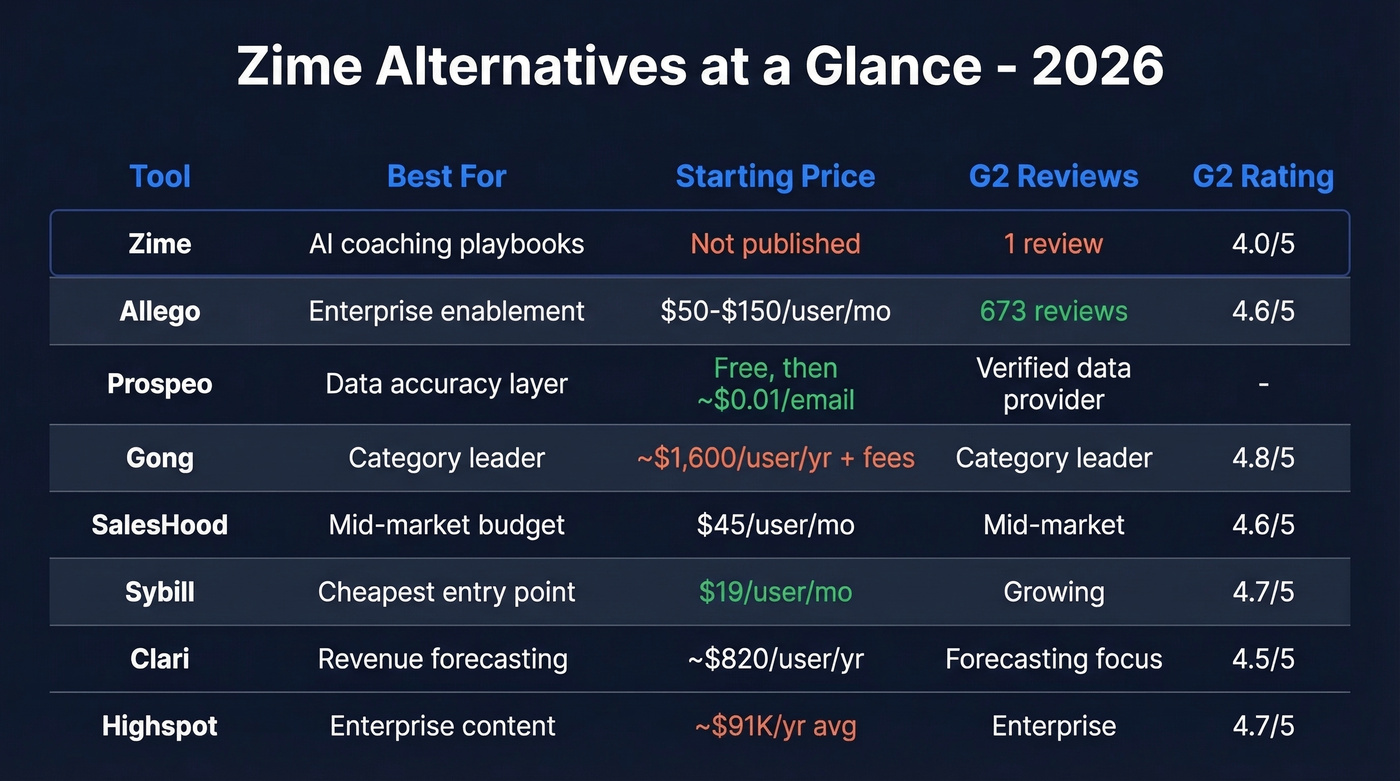 Zime Alternatives at a Glance - 2026

| Tool | Best For | Starting Price | G2 Reviews | G2 Rating |
|---|---|---|---|---|
| Zime | AI coaching playbooks | Not published | 1 review | 4.0/5 |
| Allego | Enterprise enablement | \$50-\$150/user/mo | 673 reviews | 4.6/5 |
| Prospeo | Data accuracy layer | Free, then ~\$0.01/email | Verified data provider | - |
| Gong | Category leader | ~\$1,600/user/yr + fees | Category leader | 4.8/5 |
| SalesHood | Mid-market budget | \$45/user/mo | Mid-market | 4.6/5 |
| Sybill | Cheapest entry point | \$19/user/mo | Growing | 4.7/5 |
| Clari | Revenue forecasting | ~\$820/user/yr | Forecasting focus | 4.5/5 |
| Highspot | Enterprise content | ~\$91K/yr avg | Enterprise | 4.7/5 |